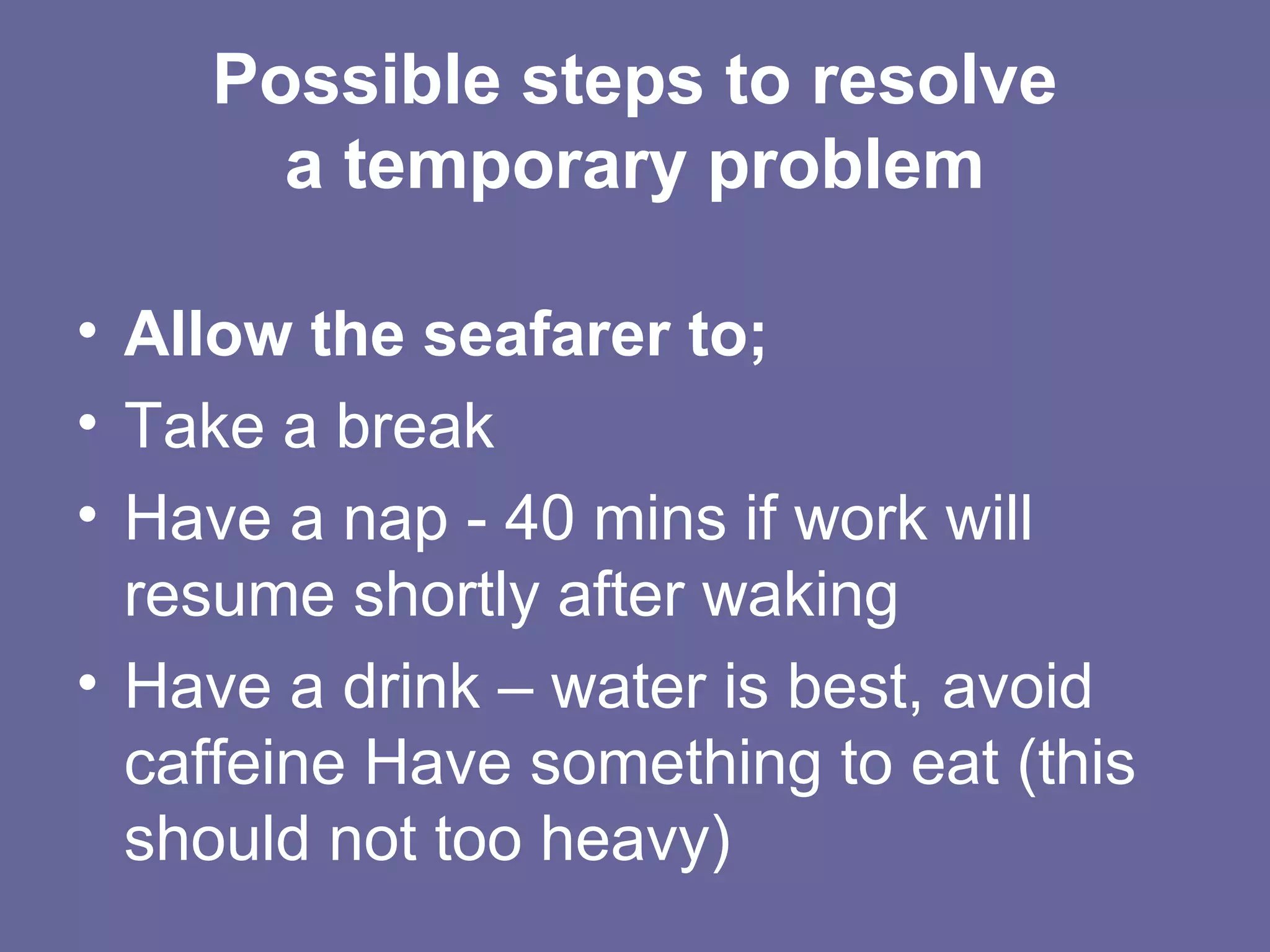 Possible steps to resolve a temporary problem

• Allow the seafarer to;
• Take a break
• Have a nap - 40 mins if work will resume shortly after waking
• Have a drink – water is best, avoid caffeine Have something to eat (this should not too heavy)